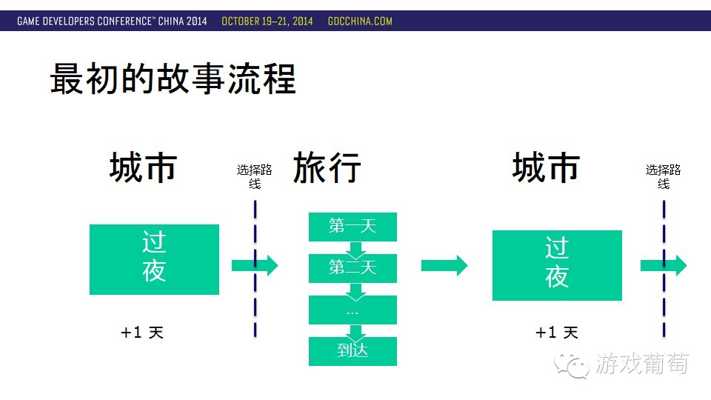 GAME DEVELOPERS CONFERENCE™ CHINA 2014 OCTOBER 19–21, 2014 GDCCHINA.COM

最初的故事流程

城市

过夜

+1 天

选择路线

旅行

第一天

第二天

...

到达

城市

过夜

+1 天

选择路线

游戏葡萄